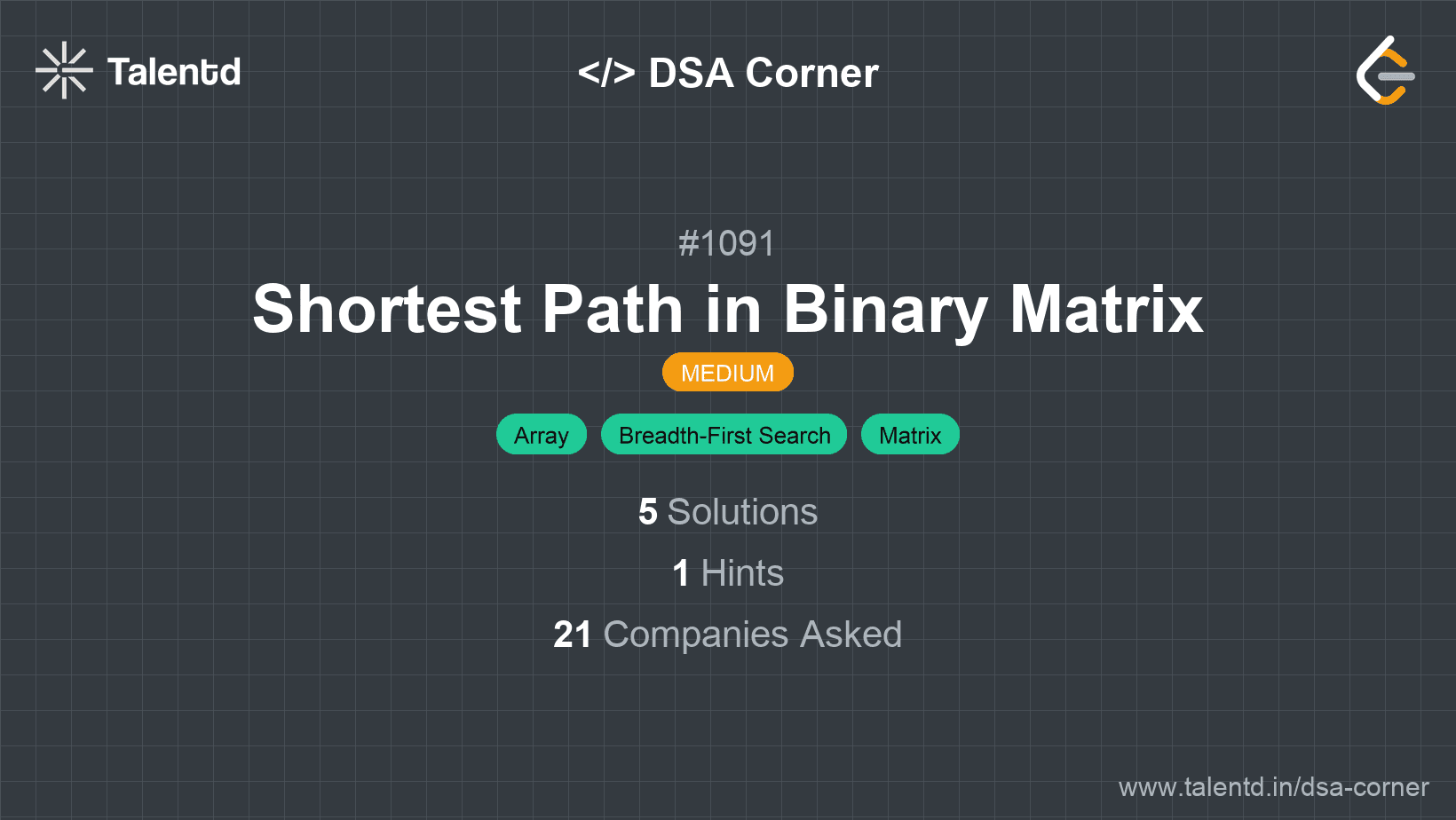 Talentd

</> DSA Corner

#1091

Shortest Path in Binary Matrix

MEDIUM

Array Breadth-First Search Matrix

5 Solutions

1 Hints

21 Companies Asked

www.talentd.in/dsa-corner